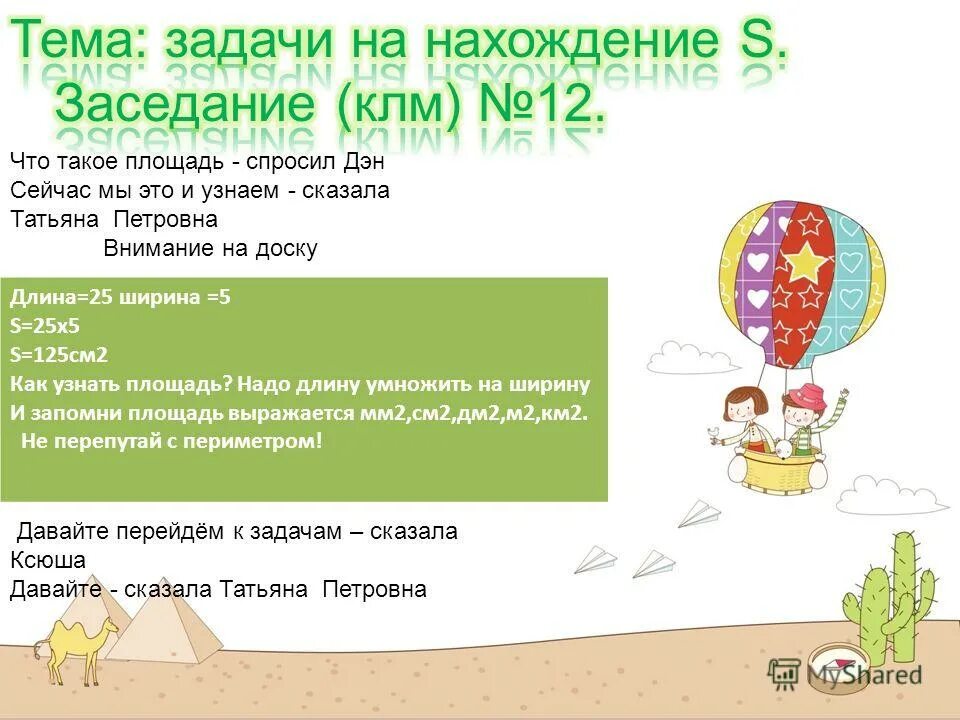 Тема: задачи на нахождение S.
Заседание (клм) №12.

Что такое площадь - спросил Дэн
Сейчас мы это и узнаем - сказала Татьяна Петровна
Внимание на доску

Длина=25 ширина =5
S=25x5
S=125см2
Как узнать площадь? Надо длину умножить на ширину
И запомни площадь выражается мм2,см2,дм2,м2,км2.
Не перепутай с периметром!

Давайте перейдём к задачам – сказала Ксюша
Давайте - сказала Татьяна Петровна

MyShared